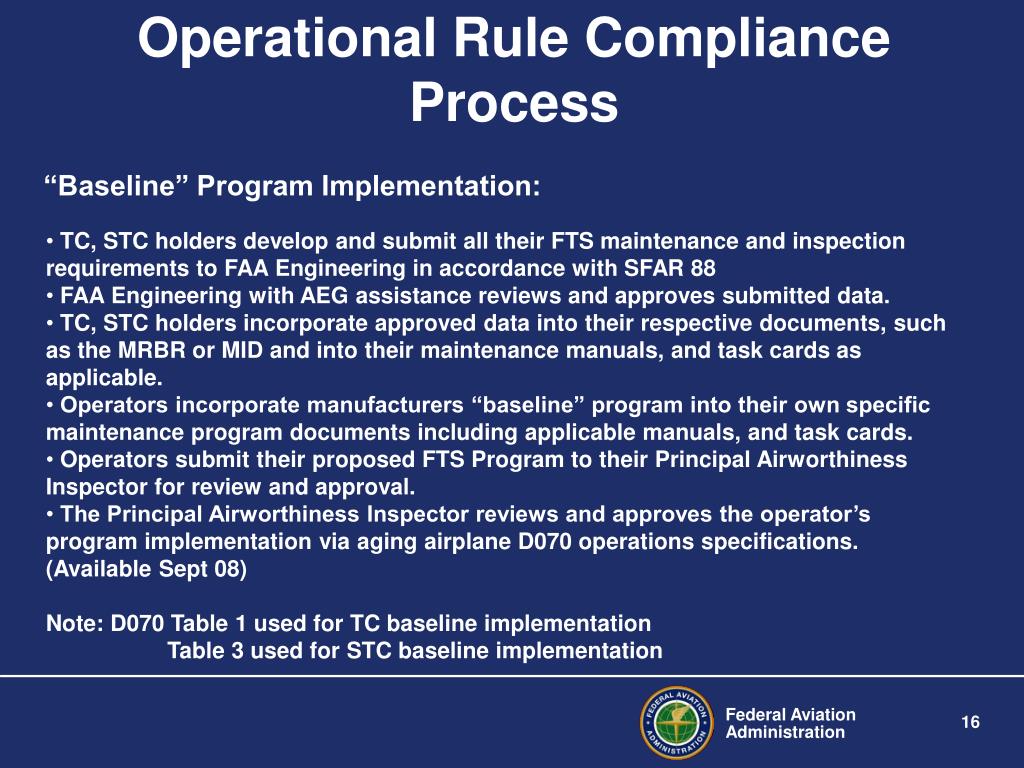 Operational Rule Compliance Process

“Baseline” Program Implementation:

• TC, STC holders develop and submit all their FTS maintenance and inspection requirements to FAA Engineering in accordance with SFAR 88
• FAA Engineering with AEG assistance reviews and approves submitted data.
• TC, STC holders incorporate approved data into their respective documents, such as the MRBR or MID and into their maintenance manuals, and task cards as applicable.
• Operators incorporate manufacturers “baseline” program into their own specific maintenance program documents including applicable manuals, and task cards.
• Operators submit their proposed FTS Program to their Principal Airworthiness Inspector for review and approval.
• The Principal Airworthiness Inspector reviews and approves the operator’s program implementation via aging airplane D070 operations specifications. (Available Sept 08)

Note: D070 Table 1 used for TC baseline implementation
Table 3 used for STC baseline implementation

FEDERAL AVIATION ADMINISTRATION

Federal Aviation Administration

16